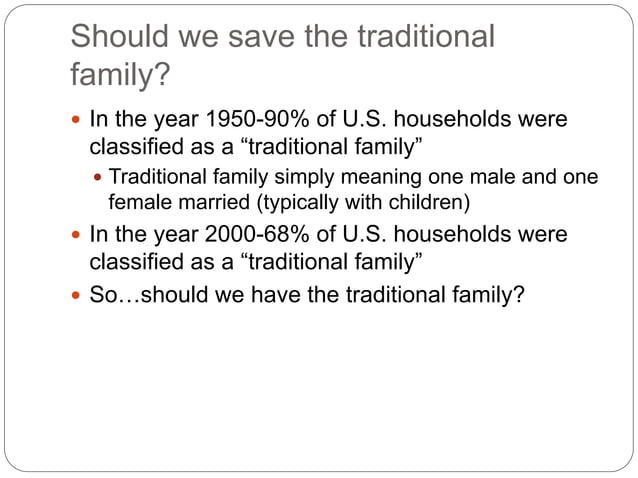 Should we save the traditional family?

- In the year 1950-90% of U.S. households were classified as a “traditional family”
  - Traditional family simply meaning one male and one female married (typically with children)
- In the year 2000-68% of U.S. households were classified as a “traditional family”
- So…should we have the traditional family?